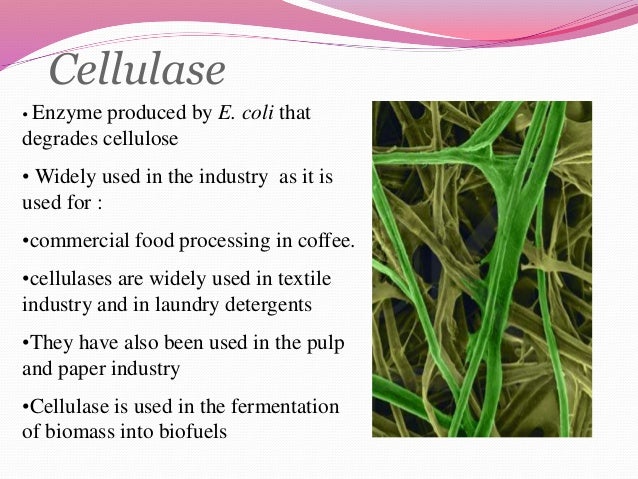 Cellulase

• Enzyme produced by E. coli that degrades cellulose

• Widely used in the industry as it is used for :

•commercial food processing in coffee.

•cellulases are widely used in textile industry and in laundry detergents

•They have also been used in the pulp and paper industry

•Cellulase is used in the fermentation of biomass into biofuels